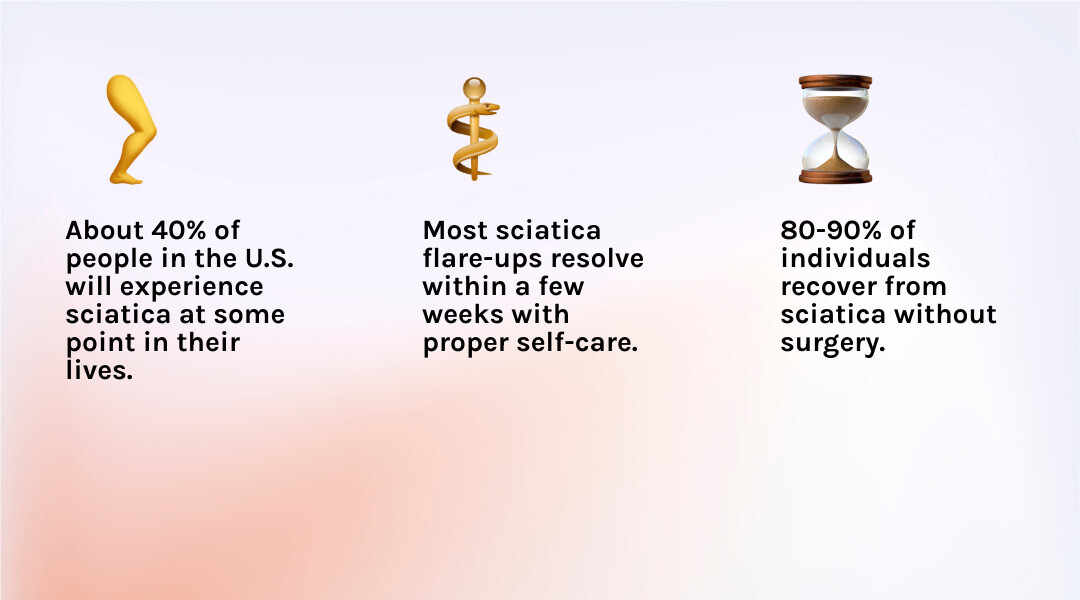 About 40% of people in the U.S. will experience sciatica at some point in their lives.

Most sciatica flare-ups resolve within a few weeks with proper self-care.

80-90% of individuals recover from sciatica without surgery.